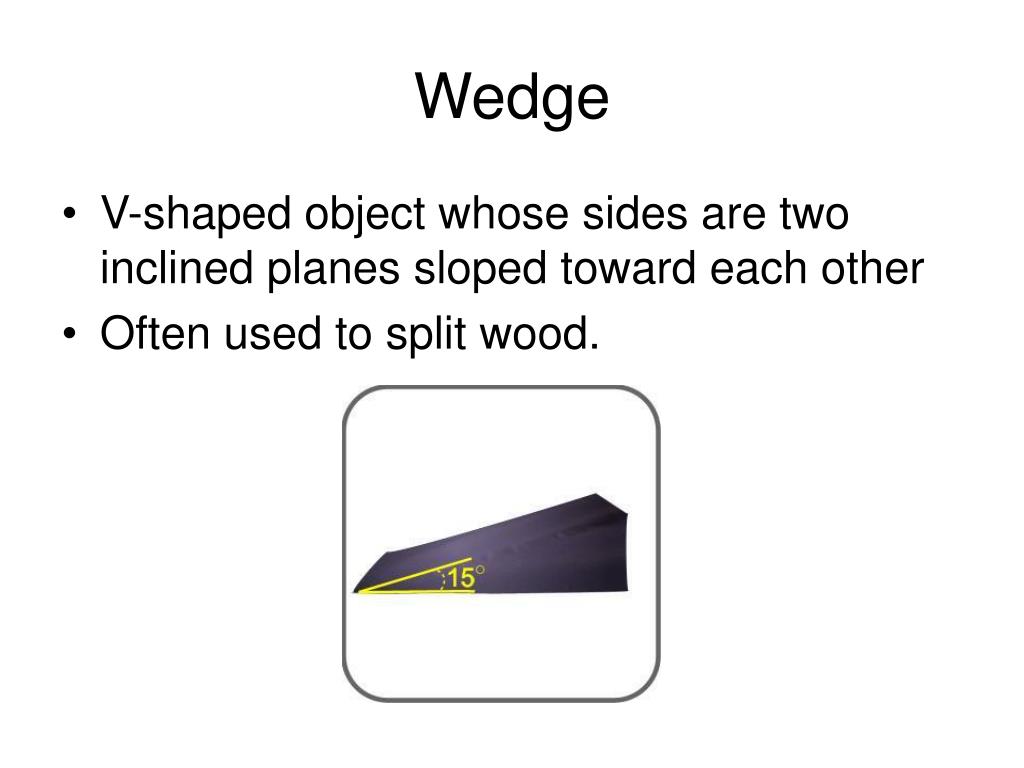 Wedge

• V-shaped object whose sides are two inclined planes sloped toward each other
• Often used to split wood.

$15^\circ$